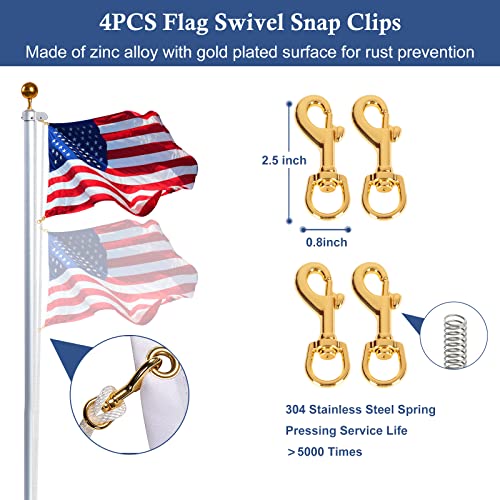 4PCS Flag Swivel Snap Clips
Made of zinc alloy with gold plated surface for rust prevention

2.5 inch

0.8inch

304 Stainless Steel Spring Pressing Service Life ＞5000 Times